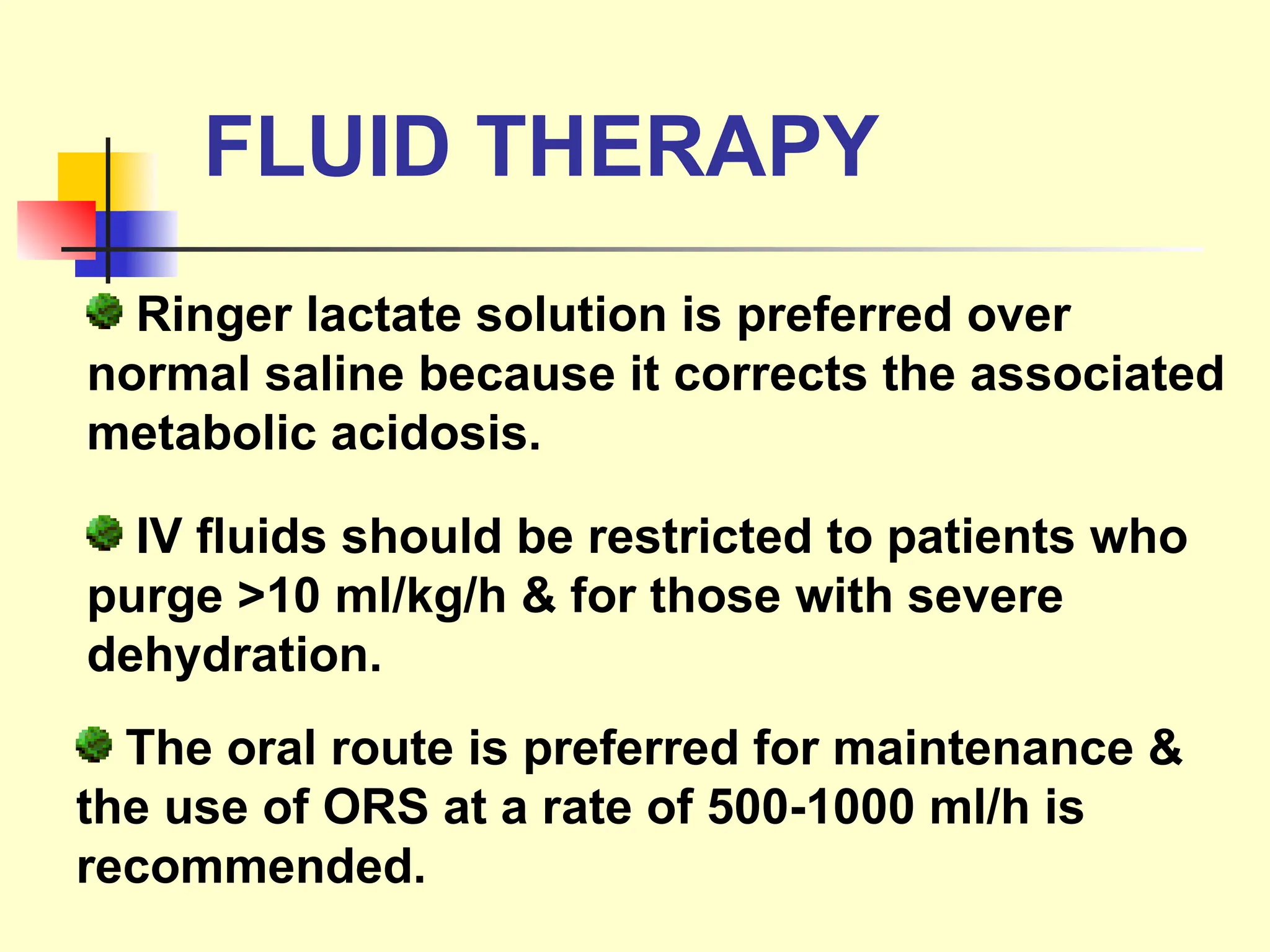 FLUID THERAPY

Ringer lactate solution is preferred over normal saline because it corrects the associated metabolic acidosis.

IV fluids should be restricted to patients who purge >10 ml/kg/h & for those with severe dehydration.

The oral route is preferred for maintenance & the use of ORS at a rate of 500-1000 ml/h is recommended.